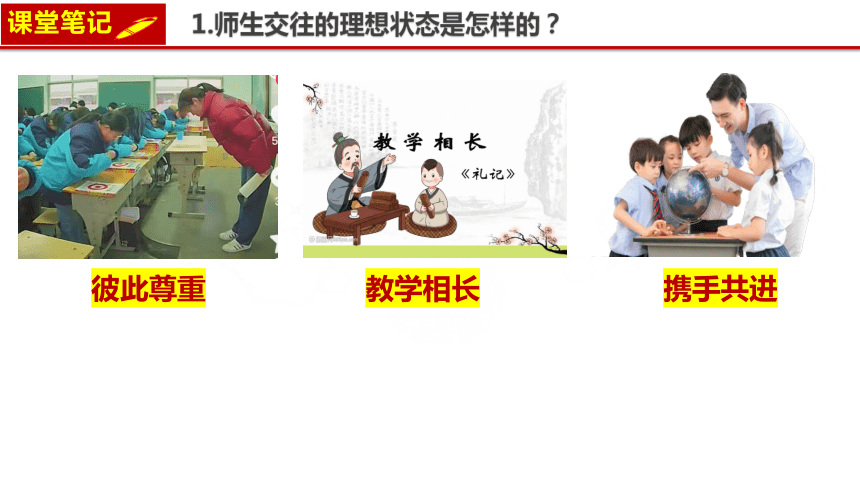 课堂笔记

1.师生交往的理想状态是怎样的？

教学相长
《礼记》

彼此尊重

教学相长

携手共进